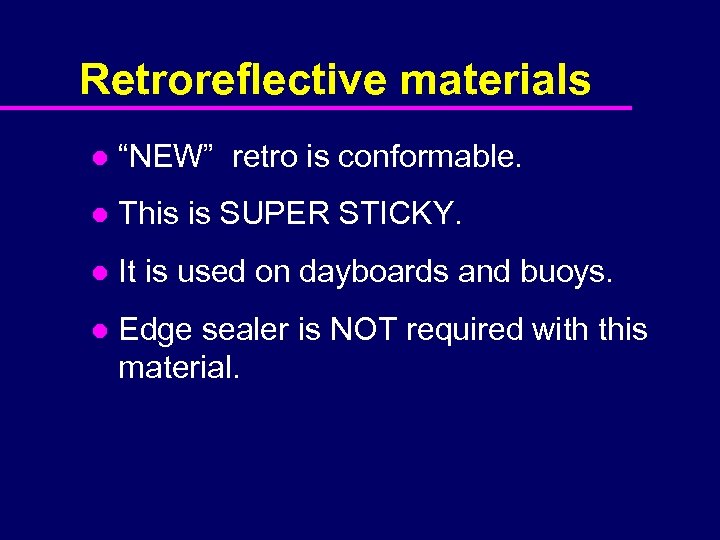 Retroreflective materials

- “NEW” retro is conformable.
- This is SUPER STICKY.
- It is used on dayboards and buoys.
- Edge sealer is NOT required with this material.